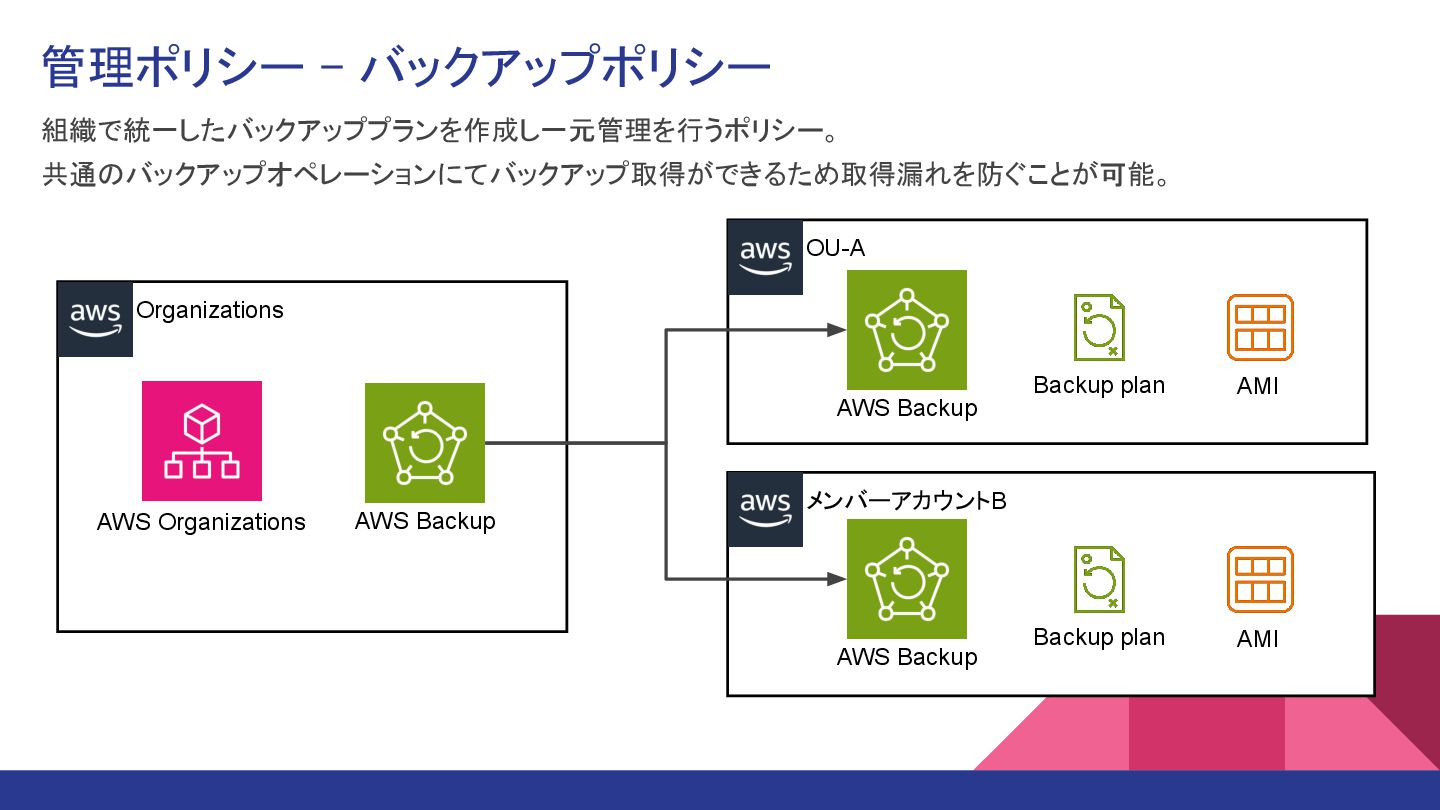 管理ポリシー – バックアップポリシー

組織で統一したバックアッププランを作成し一元管理を行うポリシー。
共通のバックアップオペレーションにてバックアップ取得ができるため取得漏れを防ぐことが可能。

aws Organizations

AWS Organizations

AWS Backup

aws OU-A

AWS Backup

Backup plan

AMI

aws メンバーアカウントB

AWS Backup

Backup plan

AMI